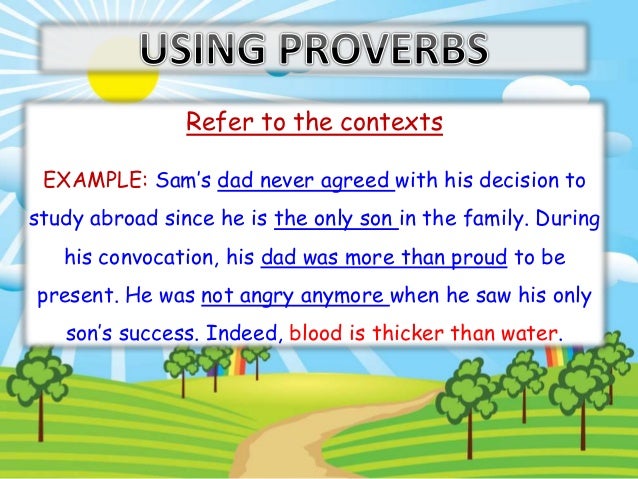 USING PROVERBS

Refer to the contexts

EXAMPLE: Sam's dad never agreed with his decision to study abroad since he is the only son in the family. During his convocation, his dad was more than proud to be present. He was not angry anymore when he saw his only son's success. Indeed, blood is thicker than water.